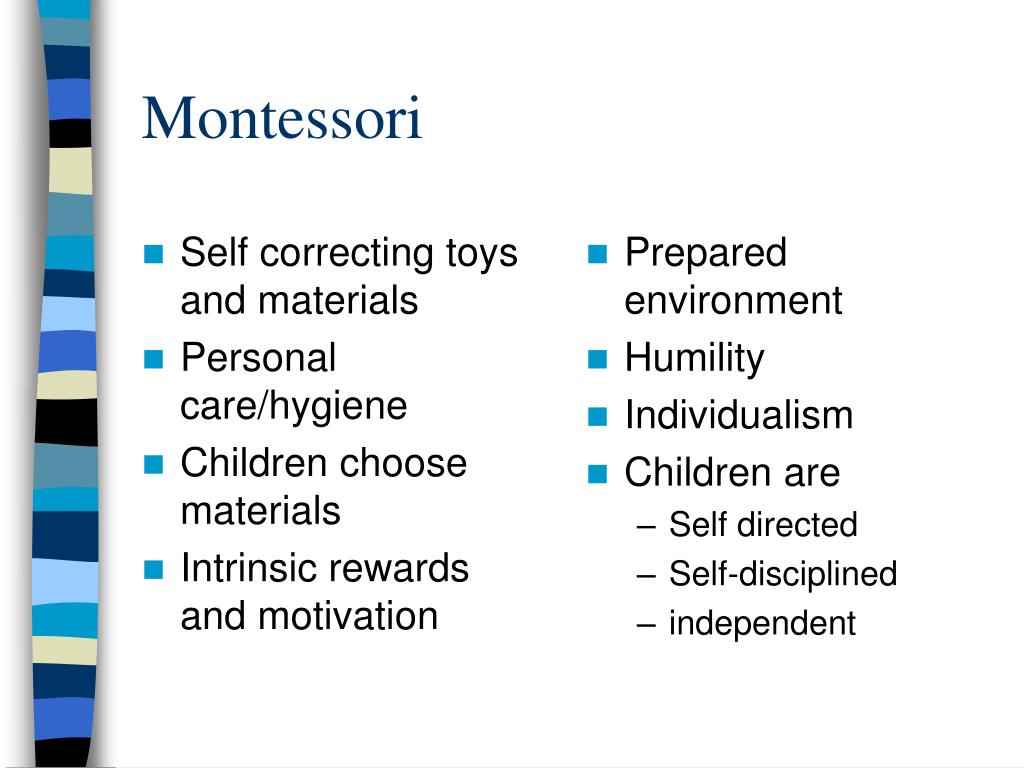 Montessori

- Self correcting toys and materials
- Personal care/hygiene
- Children choose materials
- Intrinsic rewards and motivation

- Prepared environment
- Humility
- Individualism
- Children are
  – Self directed
  – Self-disciplined
  – independent